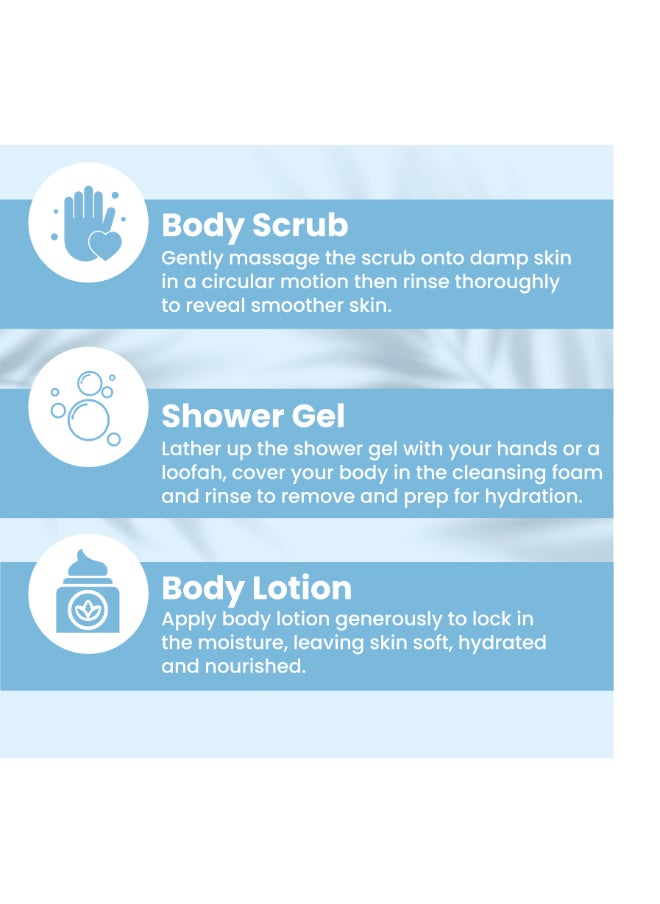 Body Scrub

Gently massage the scrub onto damp skin in a circular motion then rinse thoroughly to reveal smoother skin.

Shower Gel

Lather up the shower gel with your hands or a loofah, cover your body in the cleansing foam and rinse to remove and prep for hydration.

Body Lotion

Apply body lotion generously to lock in the moisture, leaving skin soft, hydrated and nourished.